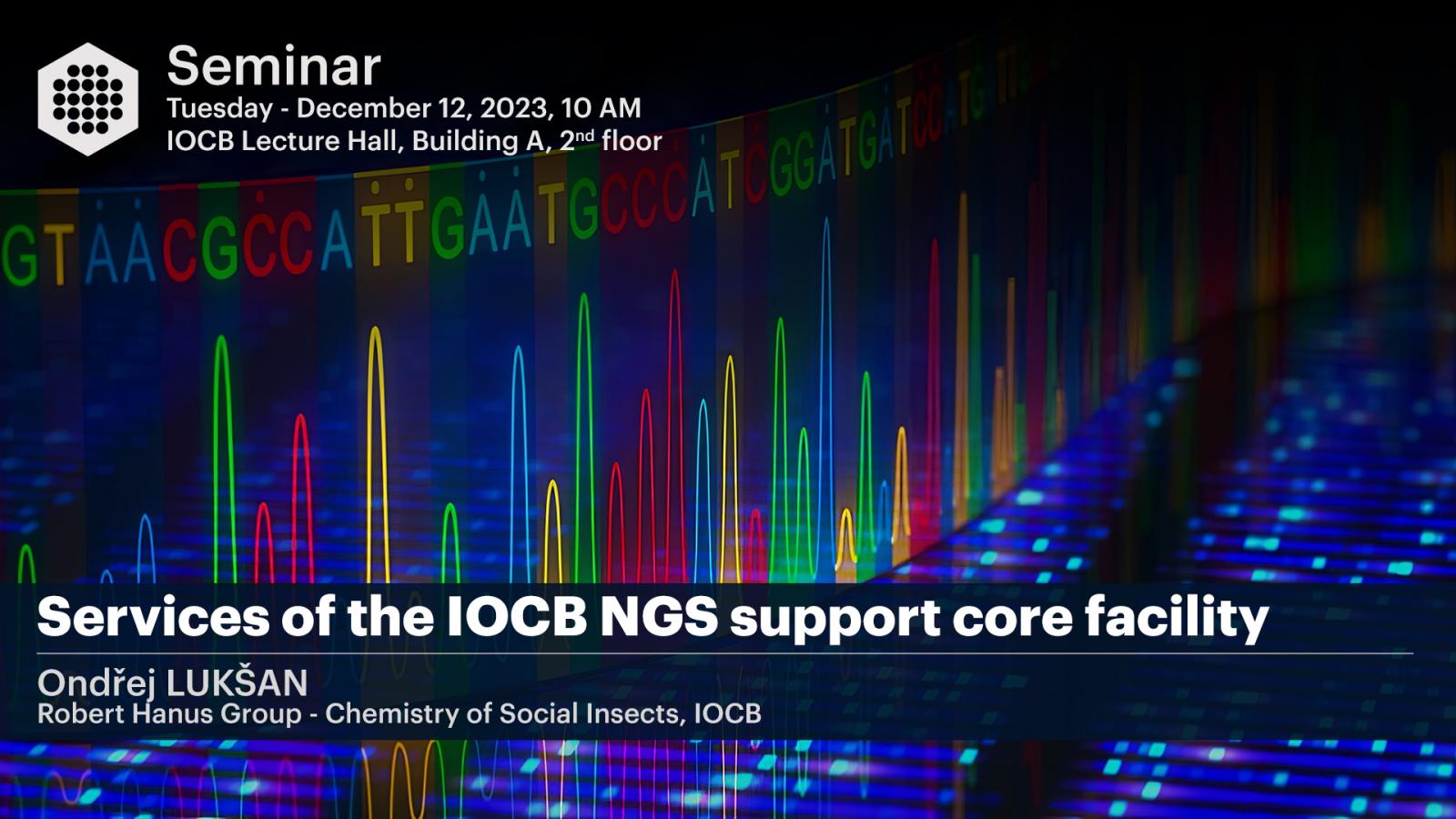 Seminar
Tuesday - December 12, 2023, 10 AM
IOCB Lecture Hall, Building A, 2$^{nd}$ floor

GTAACGCCATTGAATGCCCATCGGATGATCCATG

Services of the IOCB NGS support core facility

Ondřej LUKŠAN
Robert Hanus Group - Chemistry of Social Insects, IOCB